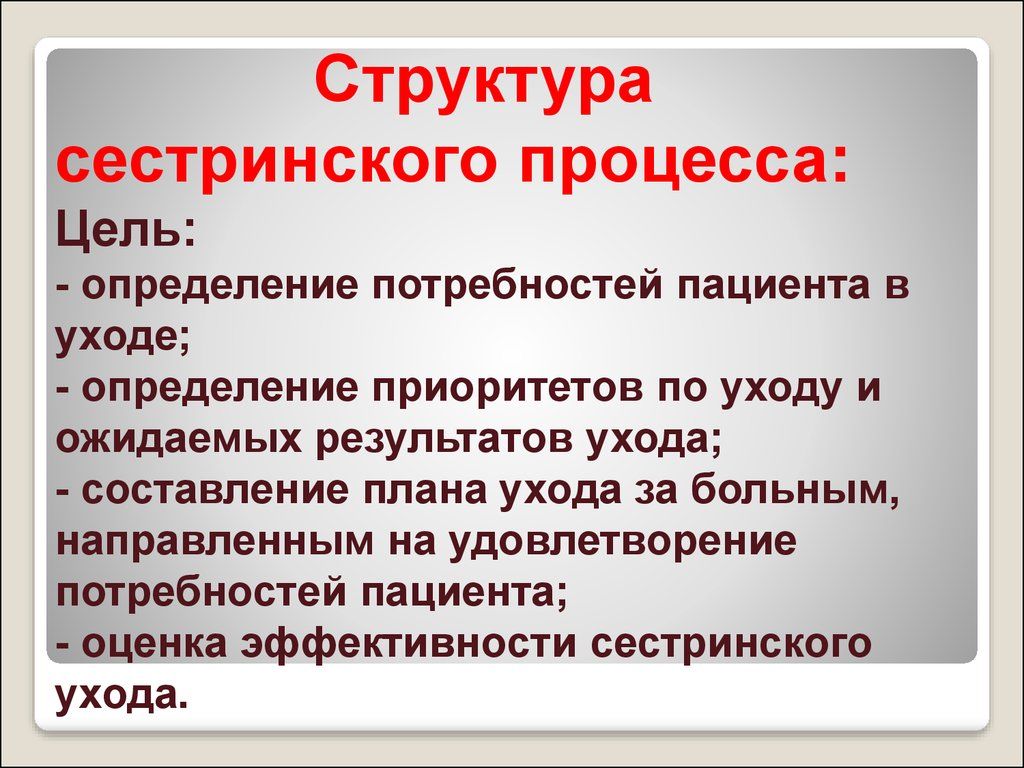 Структура сестринского процесса:

Цель:
- определение потребностей пациента в уходе;
- определение приоритетов по уходу и ожидаемых результатов ухода;
- составление плана ухода за больным, направленным на удовлетворение потребностей пациента;
- оценка эффективности сестринского ухода.